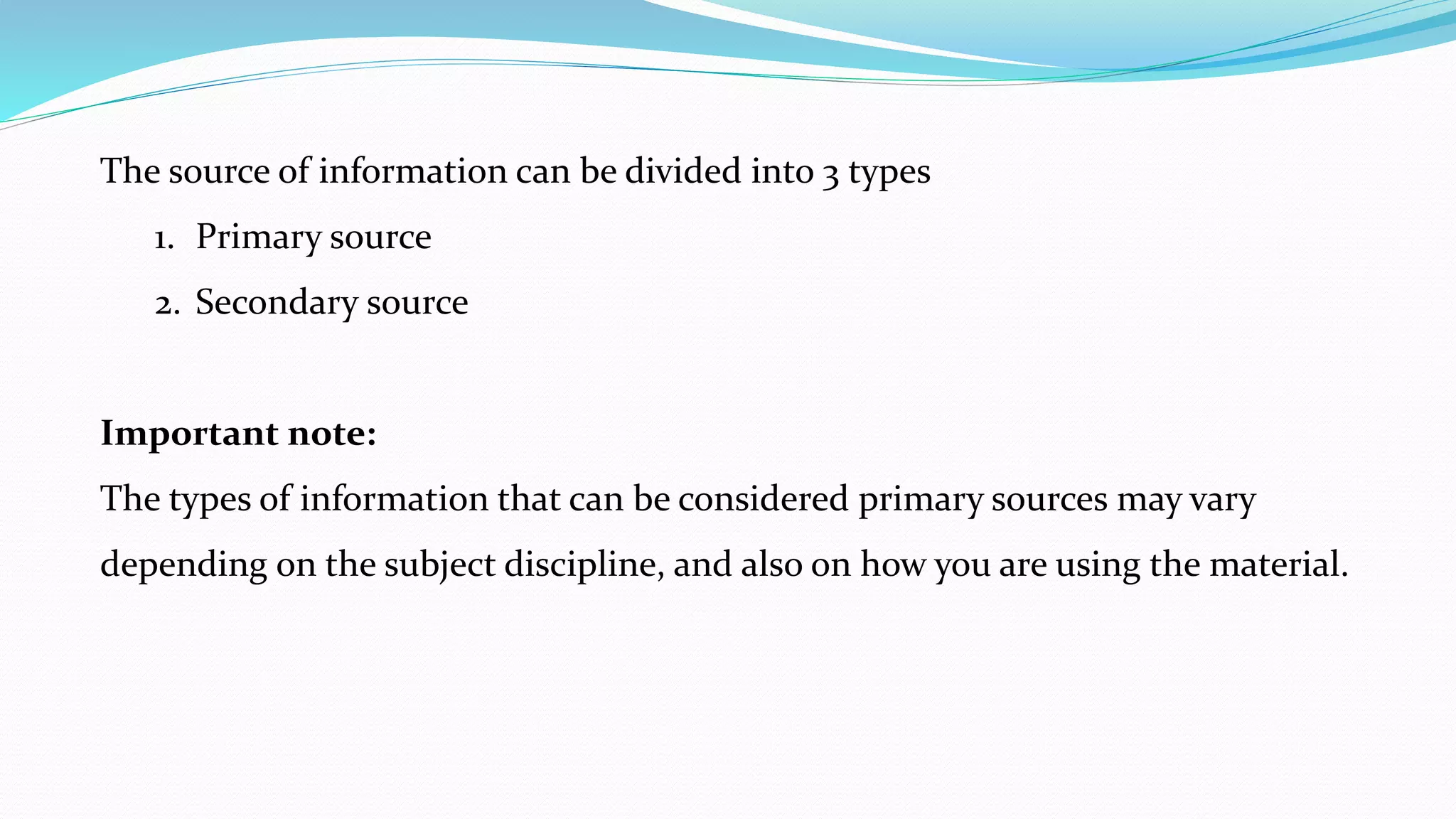 The source of information can be divided into 3 types

1. Primary source
2. Secondary source

**Important note:**
The types of information that can be considered primary sources may vary depending on the subject discipline, and also on how you are using the material.